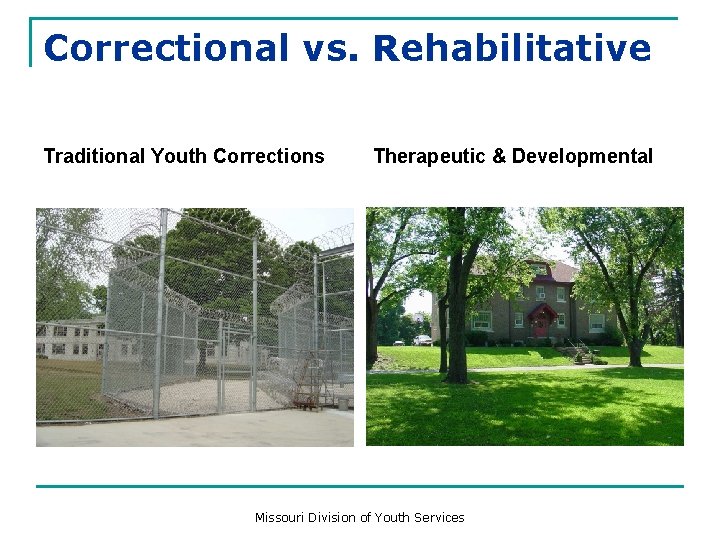 Correctional vs. Rehabilitative

Traditional Youth Corrections

Therapeutic & Developmental

Missouri Division of Youth Services